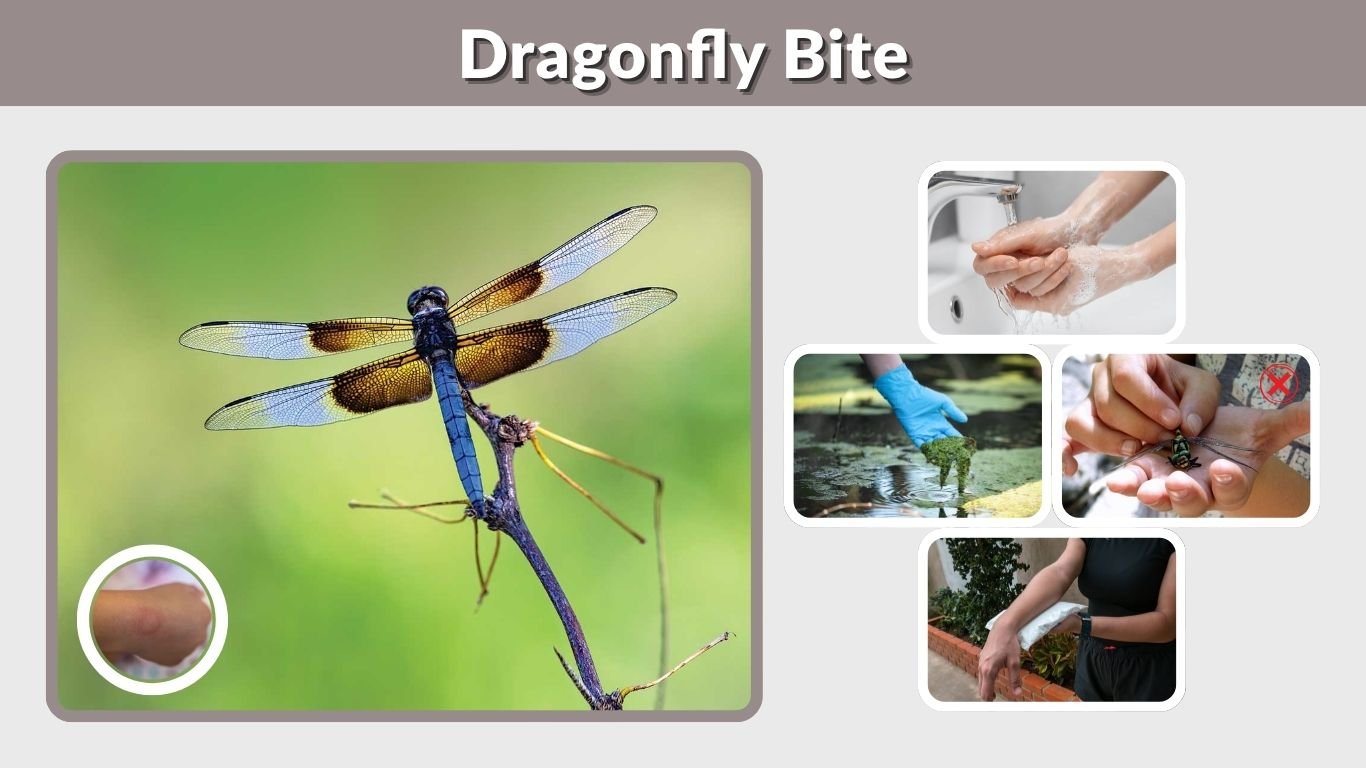 Dragonfly Bite